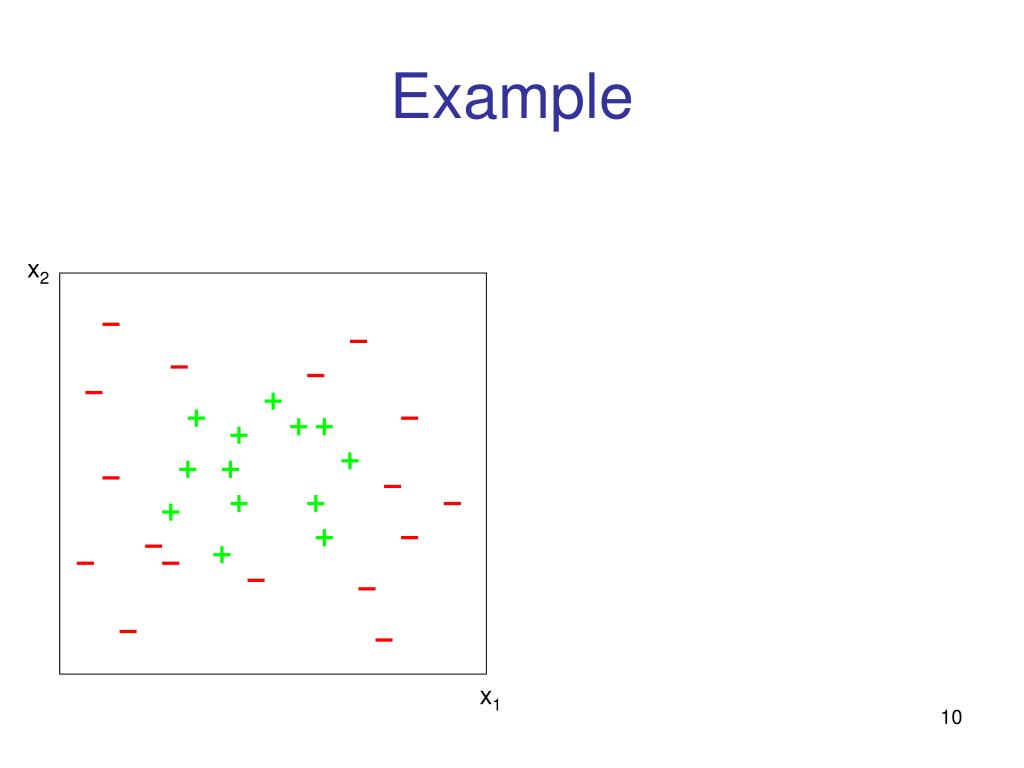 Example

$x_2$

$x_1$

10